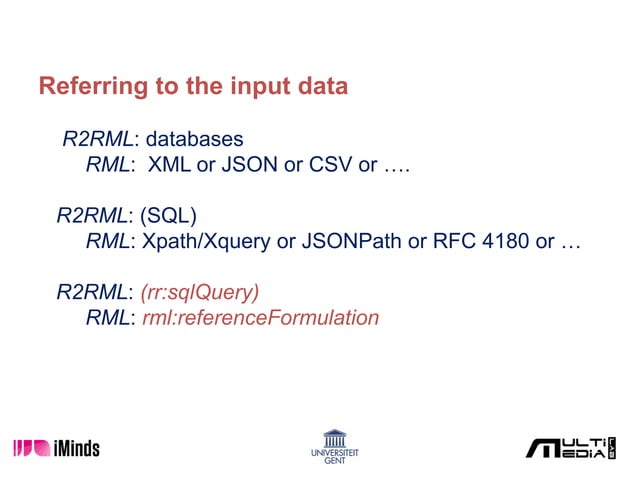 Referring to the input data

R2RML: databases
RML: XML or JSON or CSV or ….

R2RML: (SQL)
RML: Xpath/Xquery or JSONPath or RFC 4180 or …

R2RML: (rr:sqlQuery)
RML: rml:referenceFormulation

iMinds

UNIVERSITEIT GENT

MULTI MEDIA LAB